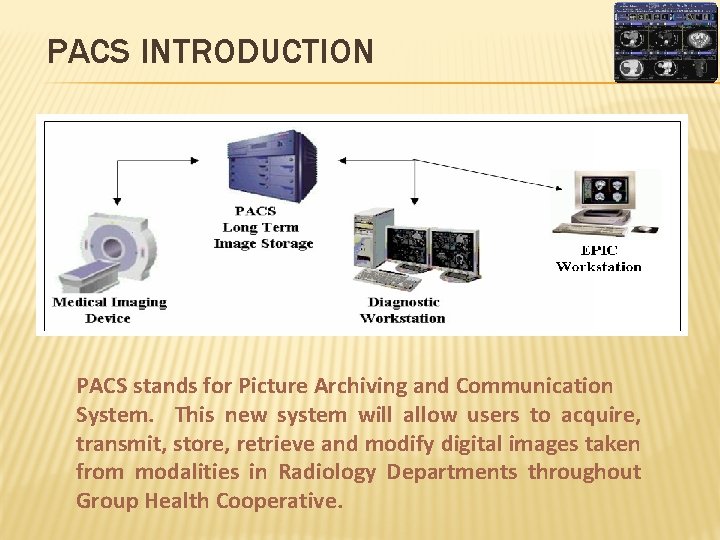 PACS INTRODUCTION

PACS Long Term Image Storage

Medical Imaging Device

Diagnostic Workstation

EPIC Workstation

PACS stands for Picture Archiving and Communication System. This new system will allow users to acquire, transmit, store, retrieve and modify digital images taken from modalities in Radiology Departments throughout Group Health Cooperative.